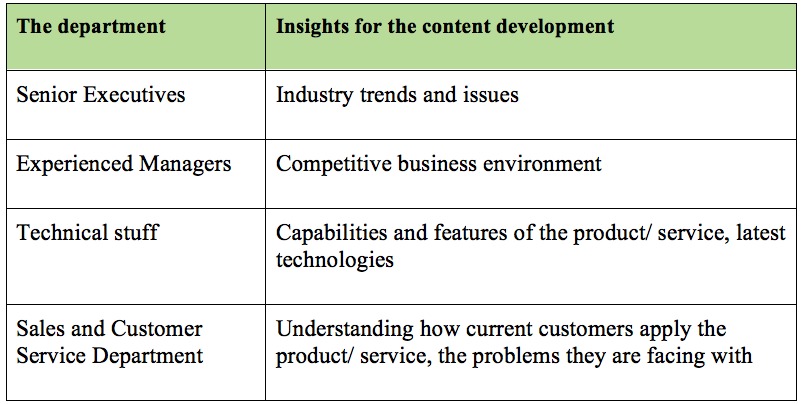 | The department | Insights for the content development |
|---|---|
| Senior Executives | Industry trends and issues |
| Experienced Managers | Competitive business environment |
| Technical stuff | Capabilities and features of the product/ service, latest technologies |
| Sales and Customer Service Department | Understanding how current customers apply the product/ service, the problems they are facing with |